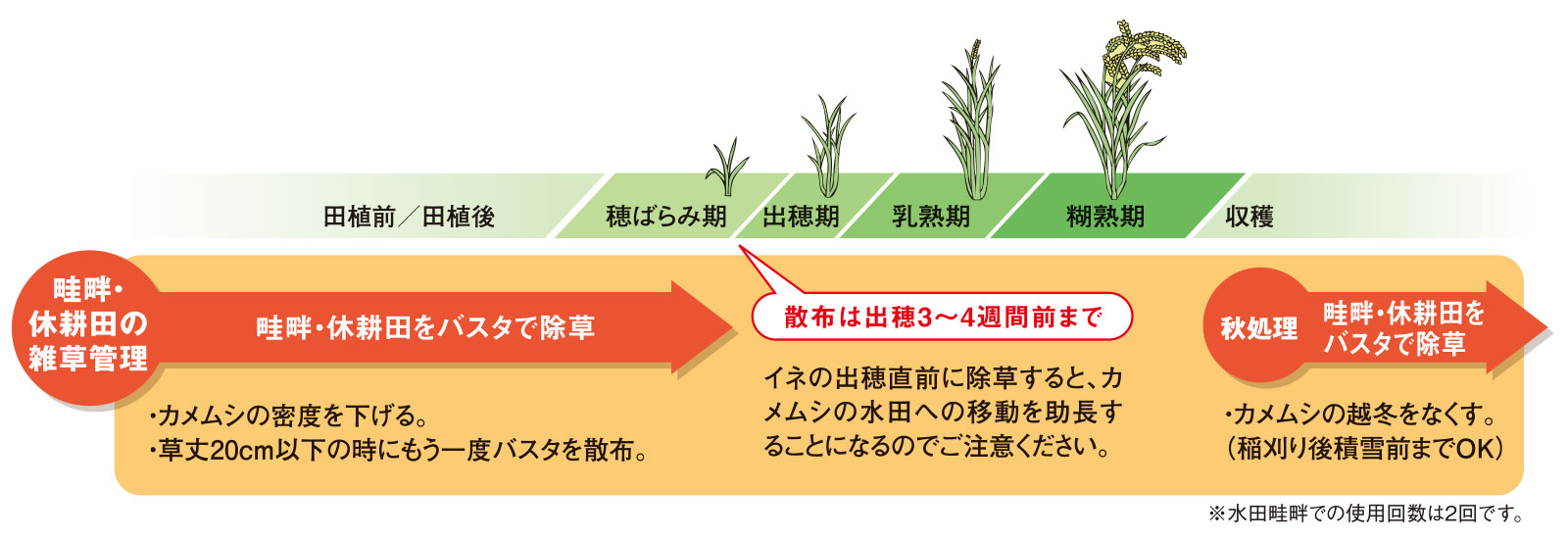 田植前／田植後

穂ばらみ期

出穂期

乳熟期

糊熟期

収穫

畦畔・休耕田の雑草管理

畦畔・休耕田をバスタで除草

・カメムシの密度を下げる。
・草丈20cm以下の時にもう一度バスタを散布。

散布は出穂3〜4週間前まで

イネの出穂直前に除草すると、カメムシの水田への移動を助長することになるのでご注意ください。

秋処理

畦畔・休耕田をバスタで除草

・カメムシの越冬をなくす。
（稲刈り後積雪前までOK）

※水田畦畔での使用回数は2回です。